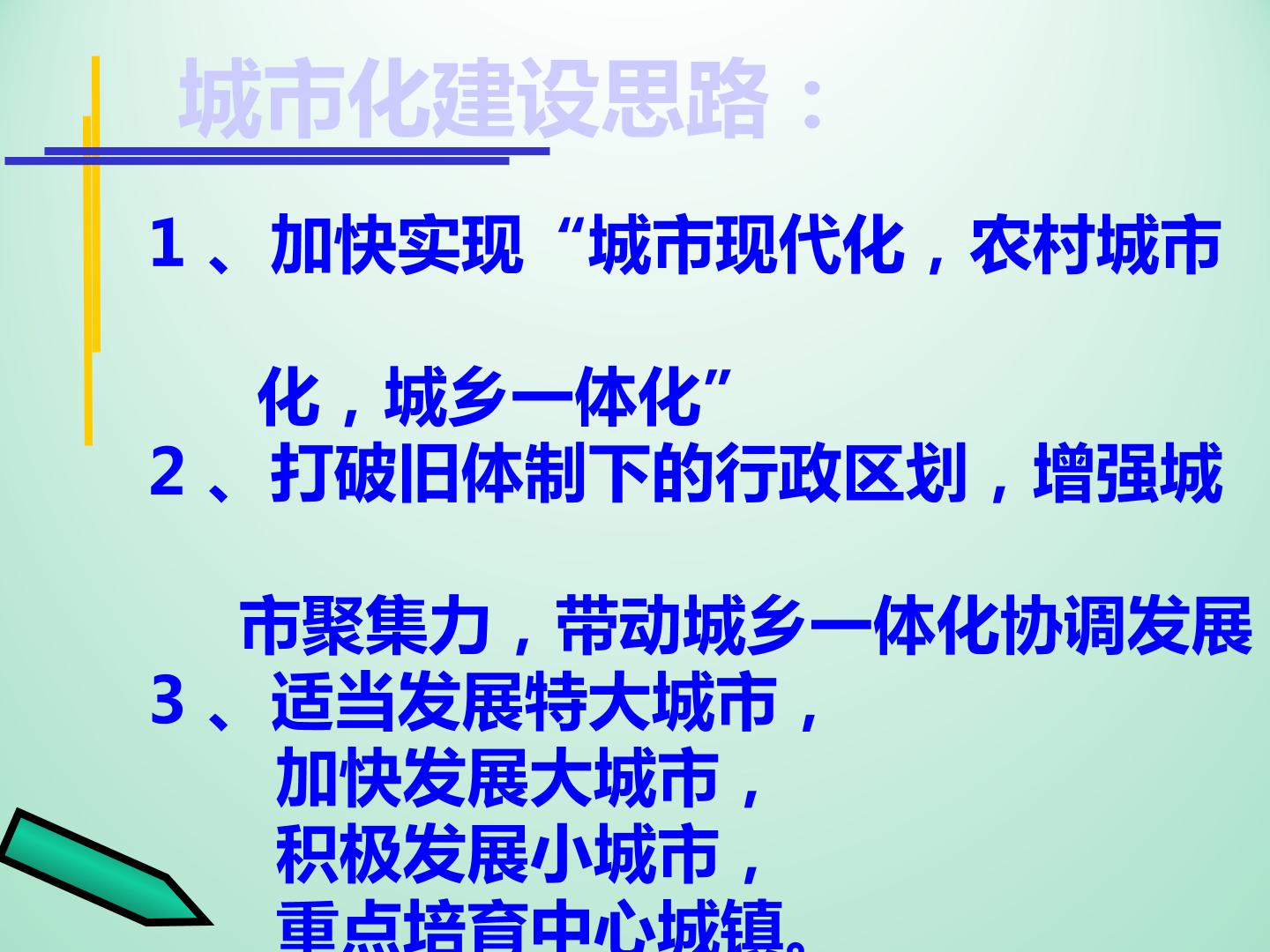 城市化建设思路：

1、加快实现“城市现代化，农村城市化，城乡一体化”

2、打破旧体制下的行政区划，增强城市聚集力，带动城乡一体化协调发展

3、适当发展特大城市，
加快发展大城市，
积极发展小城市，
重点培育中心城镇。